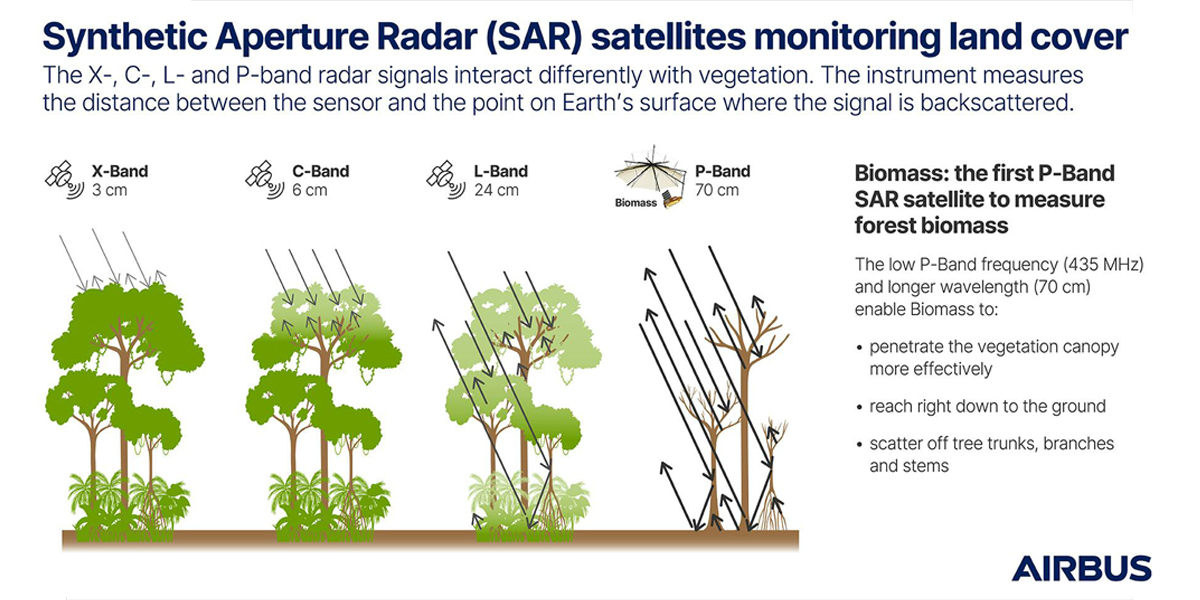 Synthetic Aperture Radar (SAR) satellites monitoring land cover

The X-, C-, L- and P-band radar signals interact differently with vegetation. The instrument measures the distance between the sensor and the point on Earth's surface where the signal is backscattered.

X-Band
3 cm

C-Band
6 cm

L-Band
24 cm

Biomass

P-Band
70 cm

Biomass: the first P-Band SAR satellite to measure forest biomass

The low P-Band frequency (435 MHz) and longer wavelength (70 cm) enable Biomass to:

• penetrate the vegetation canopy more effectively

• reach right down to the ground

• scatter off tree trunks, branches and stems

AIRBUS